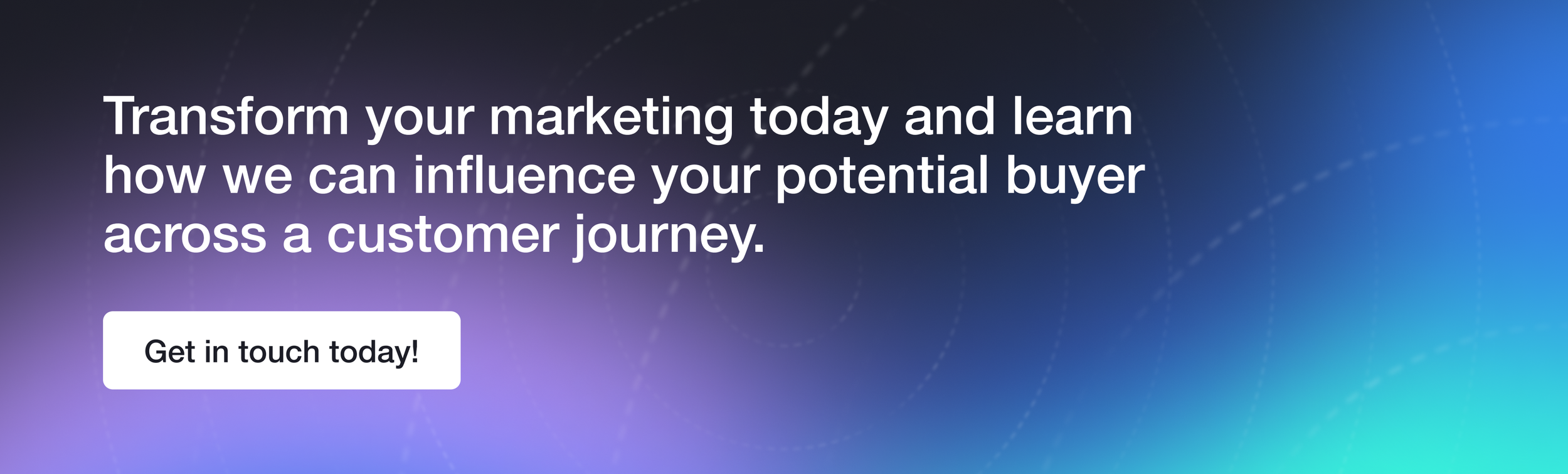 Transform your marketing today and learn how we can influence your potential buyer across a customer journey.

Get in touch today!